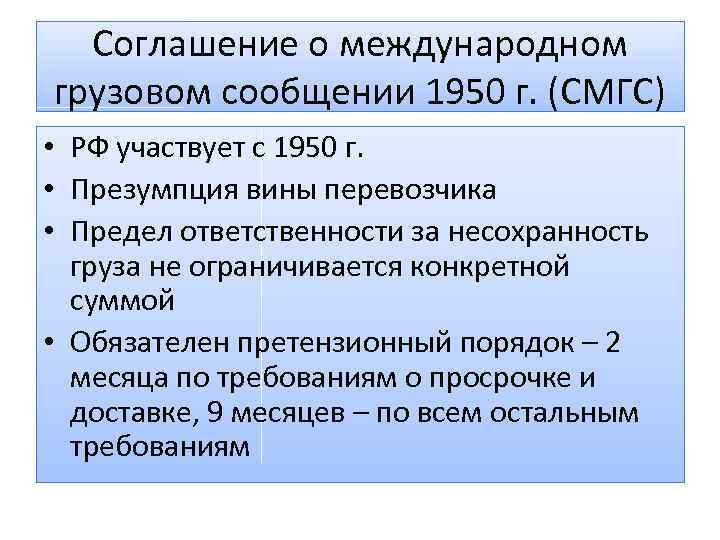 Соглашение о международном грузовом сообщении 1950 г. (СМГС)

• РФ участвует с 1950 г.
• Презумпция вины перевозчика
• Предел ответственности за несохранность груза не ограничивается конкретной суммой
• Обязателен претензионный порядок – 2 месяца по требованиям о просрочке и доставке, 9 месяцев – по всем остальным требованиям